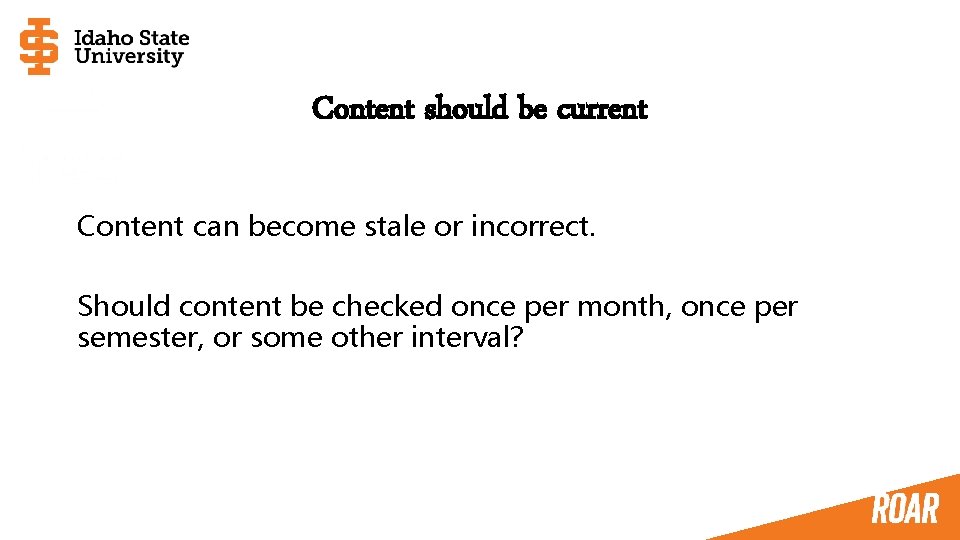 Idaho State University

Content should be current

Content can become stale or incorrect.

Should content be checked once per month, once per semester, or some other interval?

ROAR